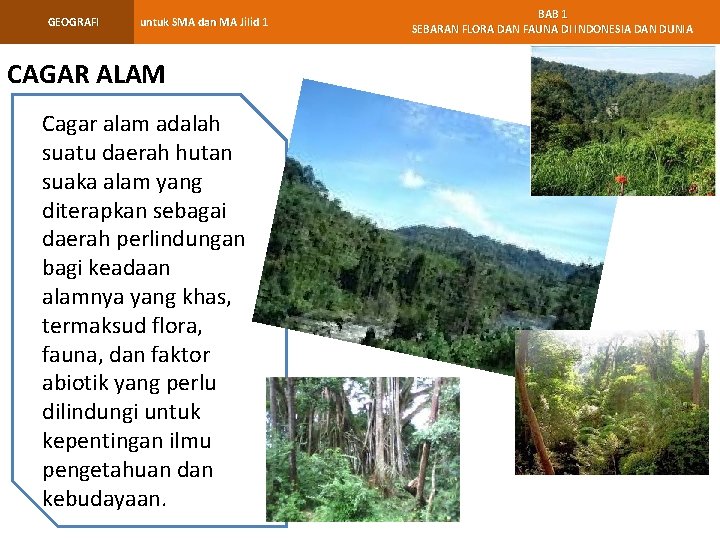 GEOGRAFI

untuk SMA dan MA Jilid 1

BAB 1
SEBARAN FLORA DAN FAUNA DI INDONESIA DAN DUNIA

CAGAR ALAM

Cagar alam adalah suatu daerah hutan suaka alam yang diterapkan sebagai daerah perlindungan bagi keadaan alamnya yang khas, termaksud flora, fauna, dan faktor abiotik yang perlu dilindungi untuk kepentingan ilmu pengetahuan dan kebudayaan.